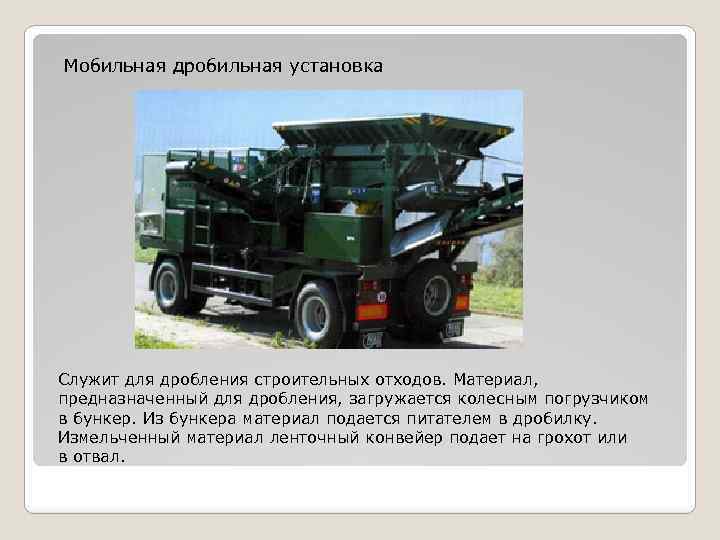 Мобильная дробильная установка

Служит для дробления строительных отходов. Материал, предназначенный для дробления, загружается колесным погрузчиком в бункер. Из бункера материал подается питателем в дробилку. Измельченный материал ленточный конвейер подает на грохот или в отвал.